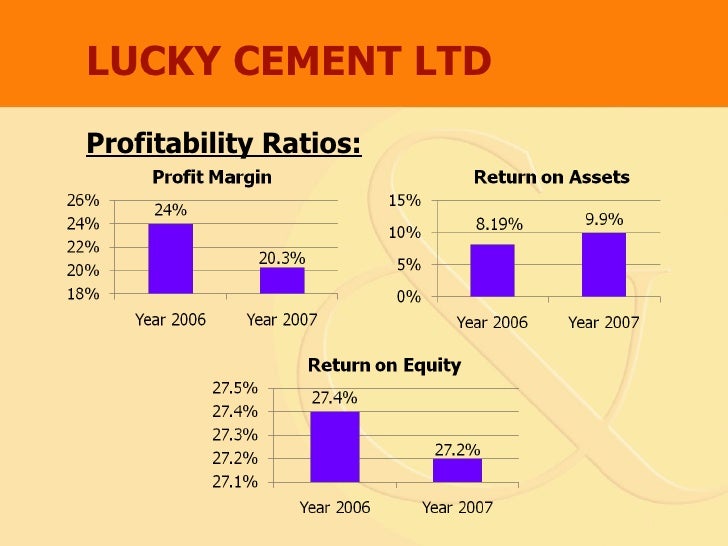 LUCKY CEMENT LTD

Profitability Ratios:

Profit Margin

26%
24%
22%
20%
18%

24%
20.3%

Year 2006
Year 2007

Return on Assets

15%
10%
5%
0%

8.19%
9.9%

Year 2006
Year 2007

Return on Equity

27.5%
27.4%
27.3%
27.2%
27.1%

27.4%
27.2%

Year 2006
Year 2007